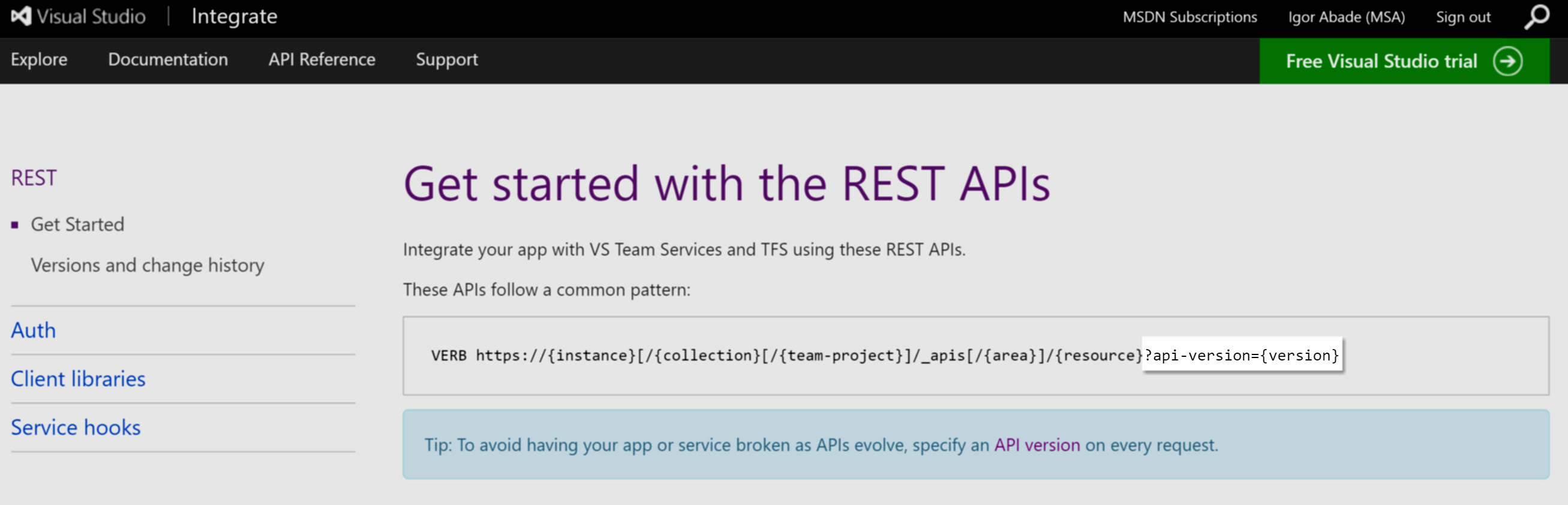 Visual Studio | Integrate

MSDN Subscriptions Igor Abade (MSA) Sign out

Explore Documentation API Reference Support

Free Visual Studio trial

REST

Get Started

Versions and change history

Auth

Client libraries

Service hooks

Get started with the REST APIs

Integrate your app with VS Team Services and TFS using these REST APIs.

These APIs follow a common pattern:

VERB https://{instance}[/{collection}[/{team-project}]/_apis[/{area}]/{resource}?api-version={version}

Tip: To avoid having your app or service broken as APIs evolve, specify an API version on every request.